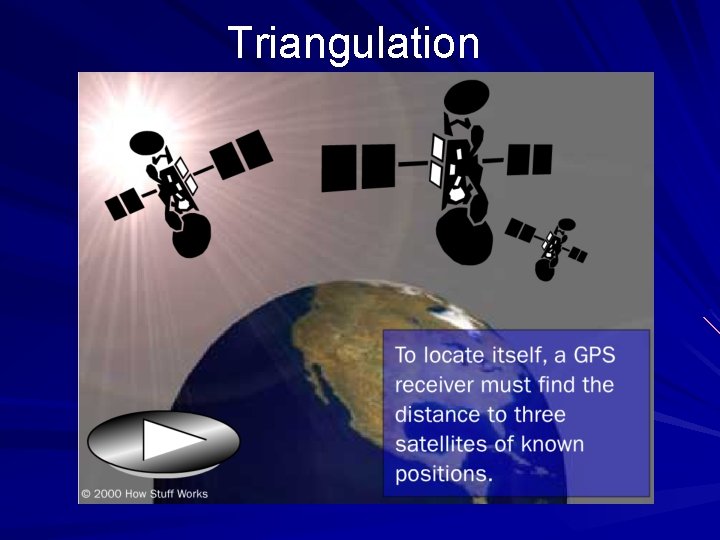 Triangulation

To locate itself, a GPS receiver must find the distance to three satellites of known positions.

© 2000 How Stuff Works